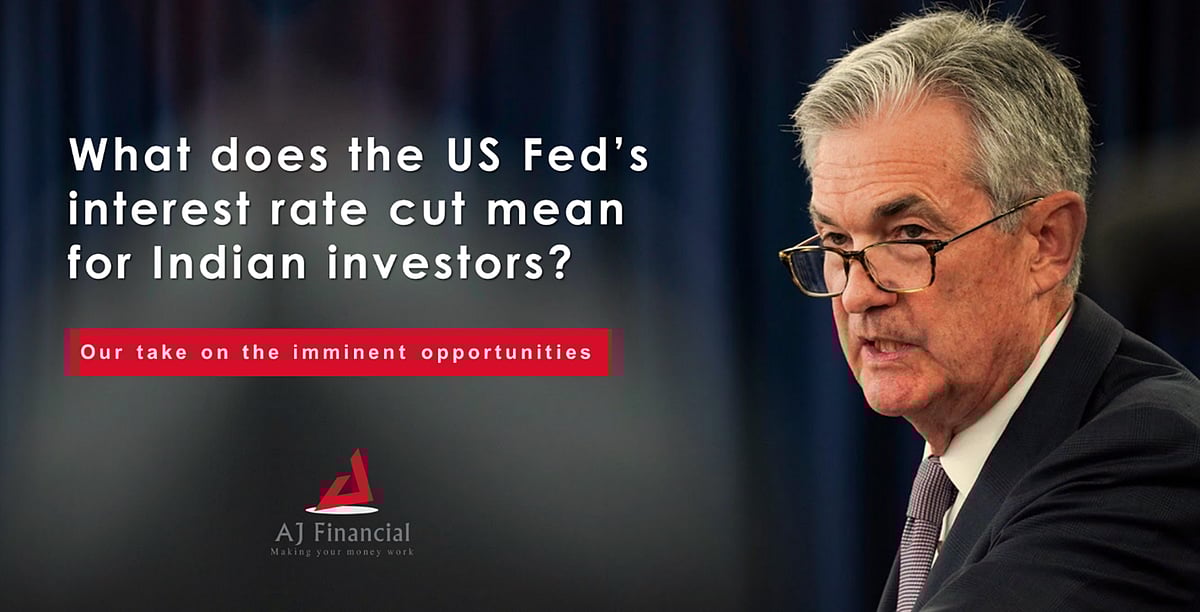 What does the US Fed's interest rate cut mean for Indian investors?

Our take on the imminent opportunities

AJ Financial
Making your money work